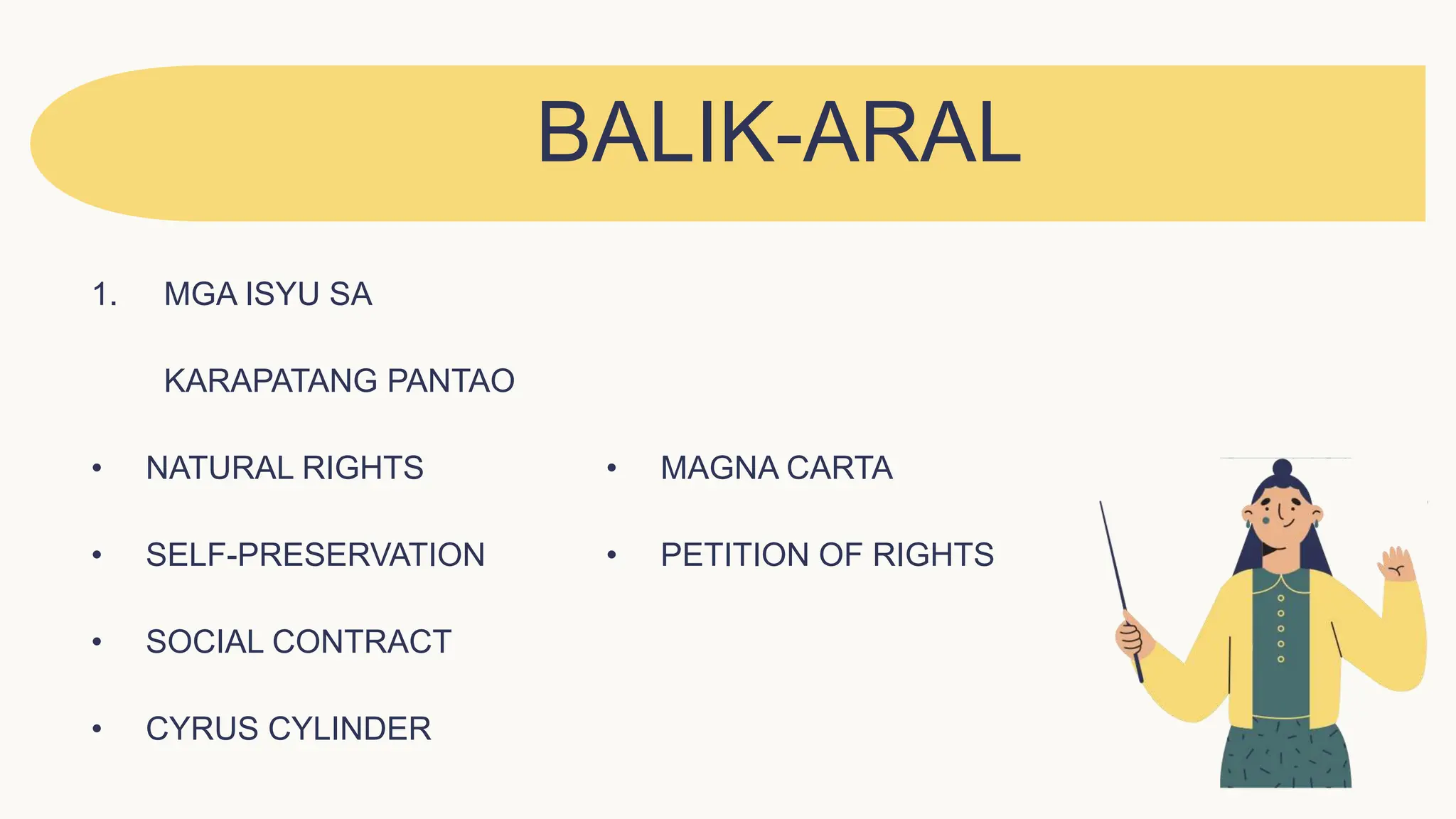 BALIK-ARAL

1. MGA ISYU SA

KARAPATANG PANTAO

• NATURAL RIGHTS
• SELF-PRESERVATION
• SOCIAL CONTRACT
• CYRUS CYLINDER

• MAGNA CARTA
• PETITION OF RIGHTS